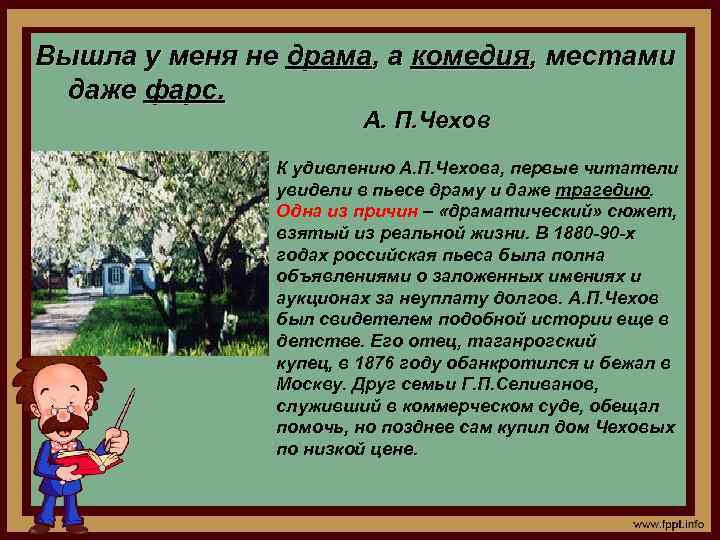 Вышла у меня не драма, а комедия, местами даже фарс.

А. П.Чехов

К удивлению А.П.Чехова, первые читатели увидели в пьесе драму и даже трагедию. Одна из причин – «драматический» сюжет, взятый из реальной жизни. В 1880-90-х годах российская пьеса была полна объявлениями о заложенных имениях и аукционах за неуплату долгов. А.П.Чехов был свидетелем подобной истории еще в детстве. Его отец, таганрогский купец, в 1876 году обанкротился и бежал в Москву. Друг семьи Г.П.Селиванов, служивший в коммерческом суде, обещал помочь, но позднее сам купил дом Чеховых по низкой цене.

www.fppt.info